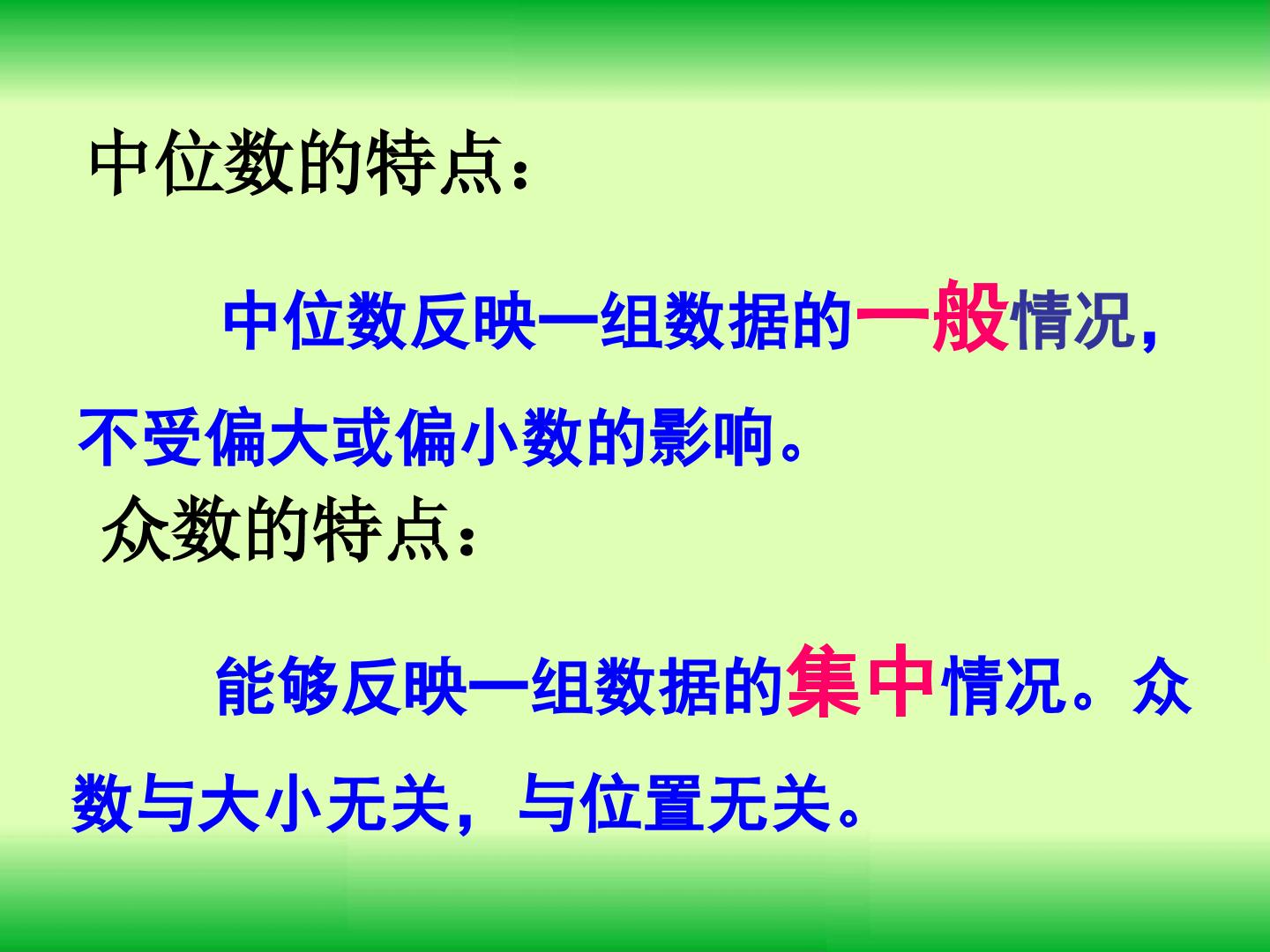 中位数的特点：

中位数反映一组数据的一般情况，不受偏大或偏小数的影响。

众数的特点：

能够反映一组数据的集中情况。众数与大小无关，与位置无关。